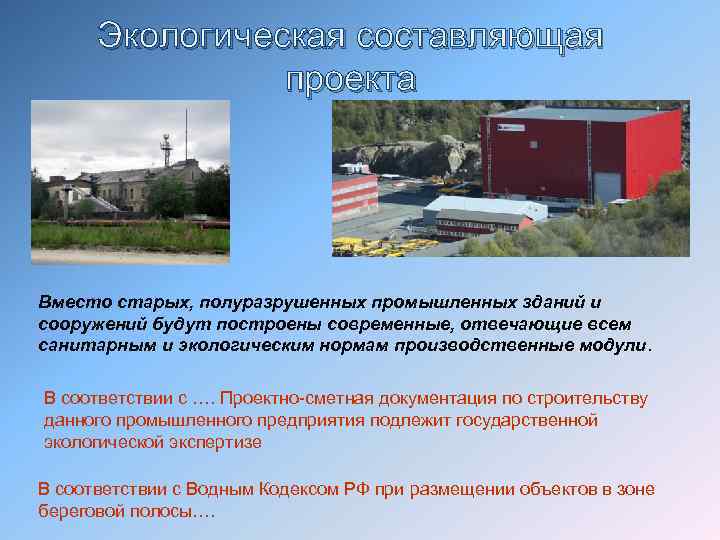 Экологическая составляющая проекта

Вместо старых, полуразрушенных промышленных зданий и сооружений будут построены современные, отвечающие всем санитарным и экологическим нормам производственные модули.

В соответствии с …. Проектно-сметная документация по строительству данного промышленного предприятия подлежит государственной экологической экспертизе

В соответствии с Водным Кодексом РФ при размещении объектов в зоне береговой полосы….